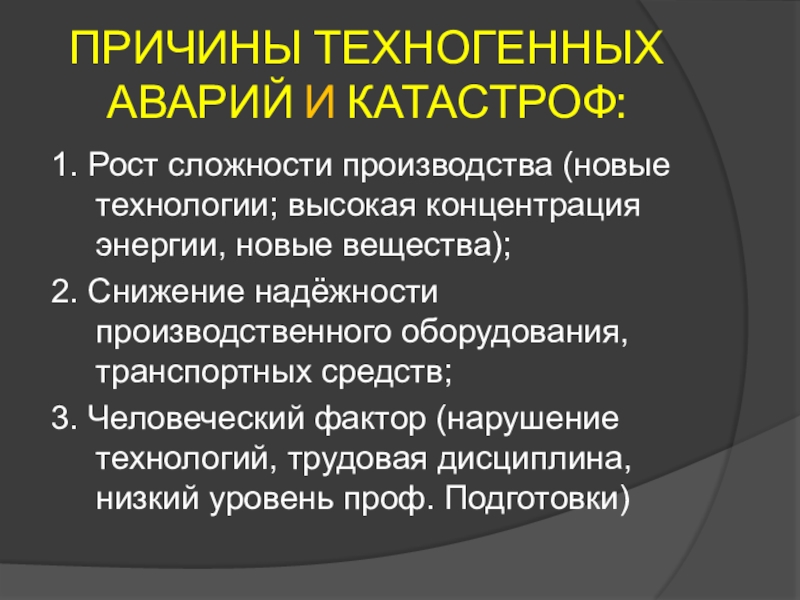 ПРИЧИНЫ ТЕХНОГЕННЫХ АВАРИЙ И КАТАСТРОФ:

1. Рост сложности производства (новые технологии; высокая концентрация энергии, новые вещества);

2. Снижение надёжности производственного оборудования, транспортных средств;

3. Человеческий фактор (нарушение технологий, трудовая дисциплина, низкий уровень проф. Подготовки)